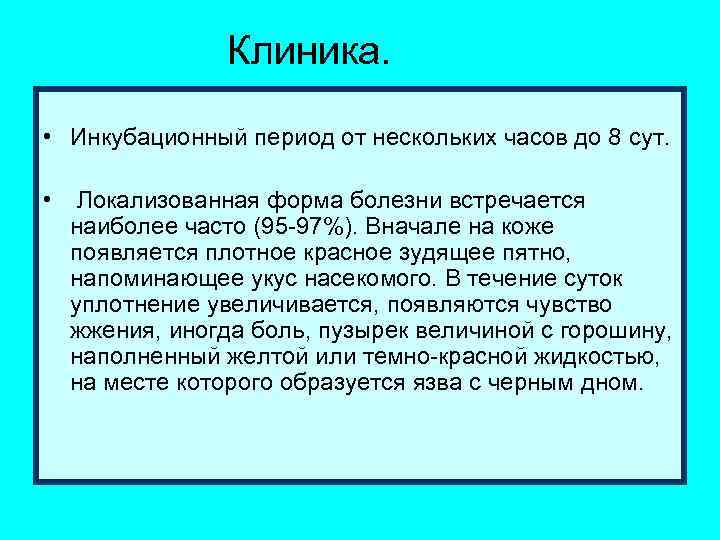 Клиника.

• Инкубационный период от нескольких часов до 8 сут.

• Локализованная форма болезни встречается наиболее часто (95-97%). Вначале на коже появляется плотное красное зудящее пятно, напоминающее укус насекомого. В течение суток уплотнение увеличивается, появляются чувство жжения, иногда боль, пузырек величиной с горошину, наполненный желтой или темно-красной жидкостью, на месте которого образуется язва с черным дном.